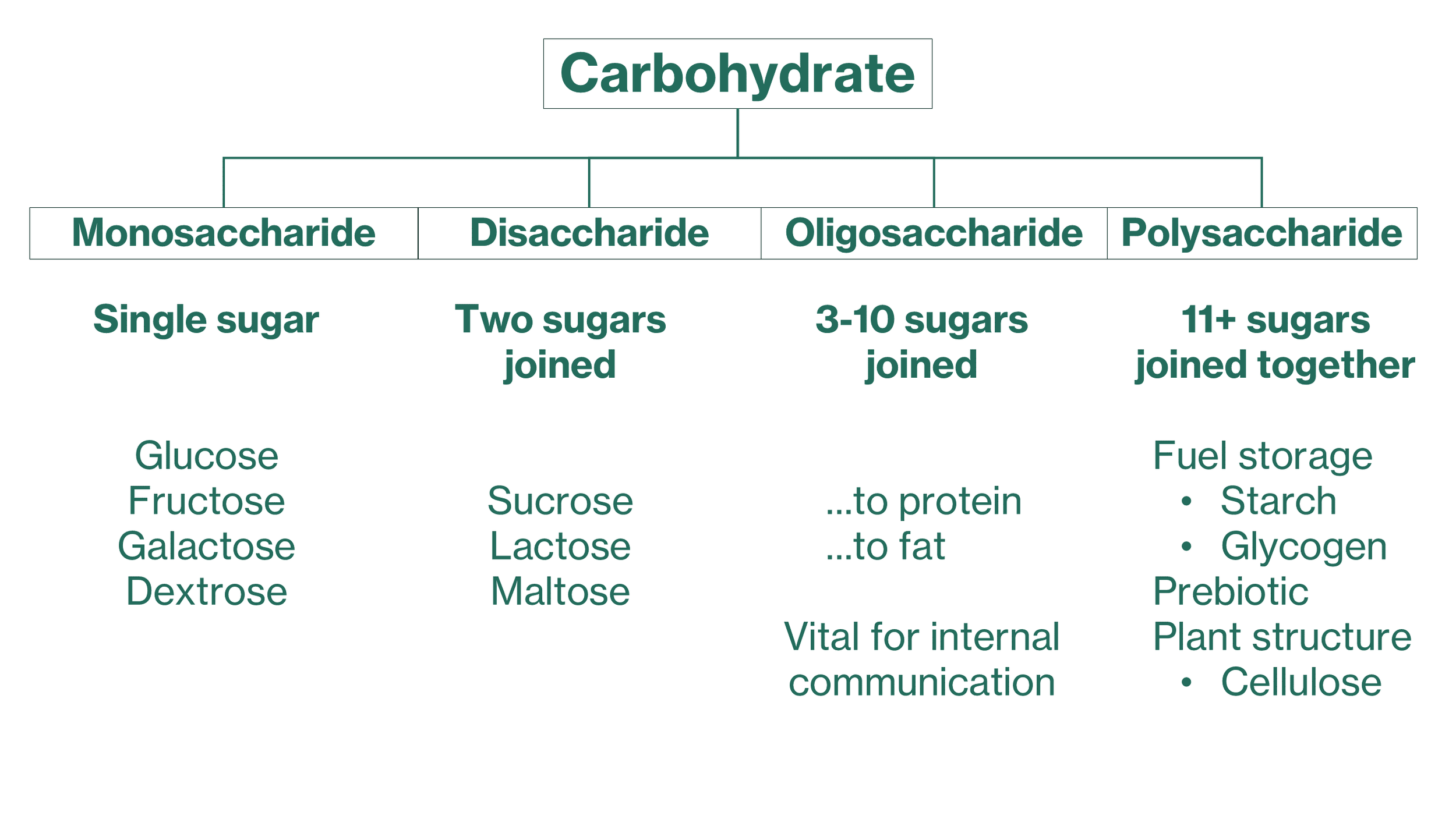 Carbohydrate

Monosaccharide

Single sugar

Glucose
Fructose
Galactose
Dextrose

Disaccharide

Two sugars joined

Sucrose
Lactose
Maltose

Oligosaccharide

3-10 sugars joined

...to protein
...to fat

Vital for internal communication

Polysaccharide

11+ sugars joined together

Fuel storage
• Starch
• Glycogen
Prebiotic
Plant structure
• Cellulose